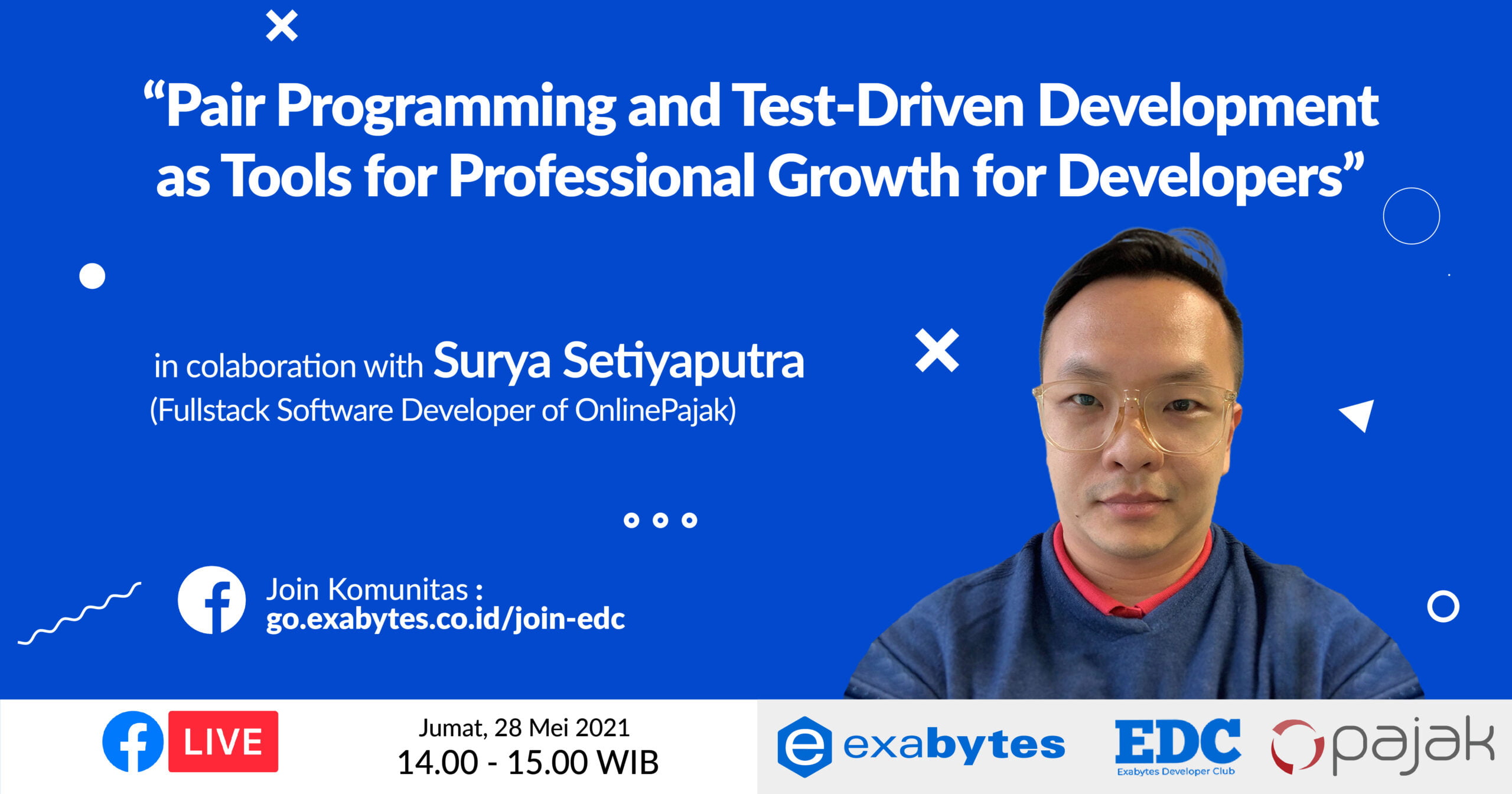 “Pair Programming and Test-Driven Development as Tools for Professional Growth for Developers”

in colaboration with Surya Setiyaputra
(Fullstack Software Developer of OnlinePajak)

Join Komunitas :
go.exabytes.co.id/join-edc

LIVE

Jumat, 28 Mei 2021
14.00 - 15.00 WIB

exabytes

EDC
Exabytes Developer Club

pajak